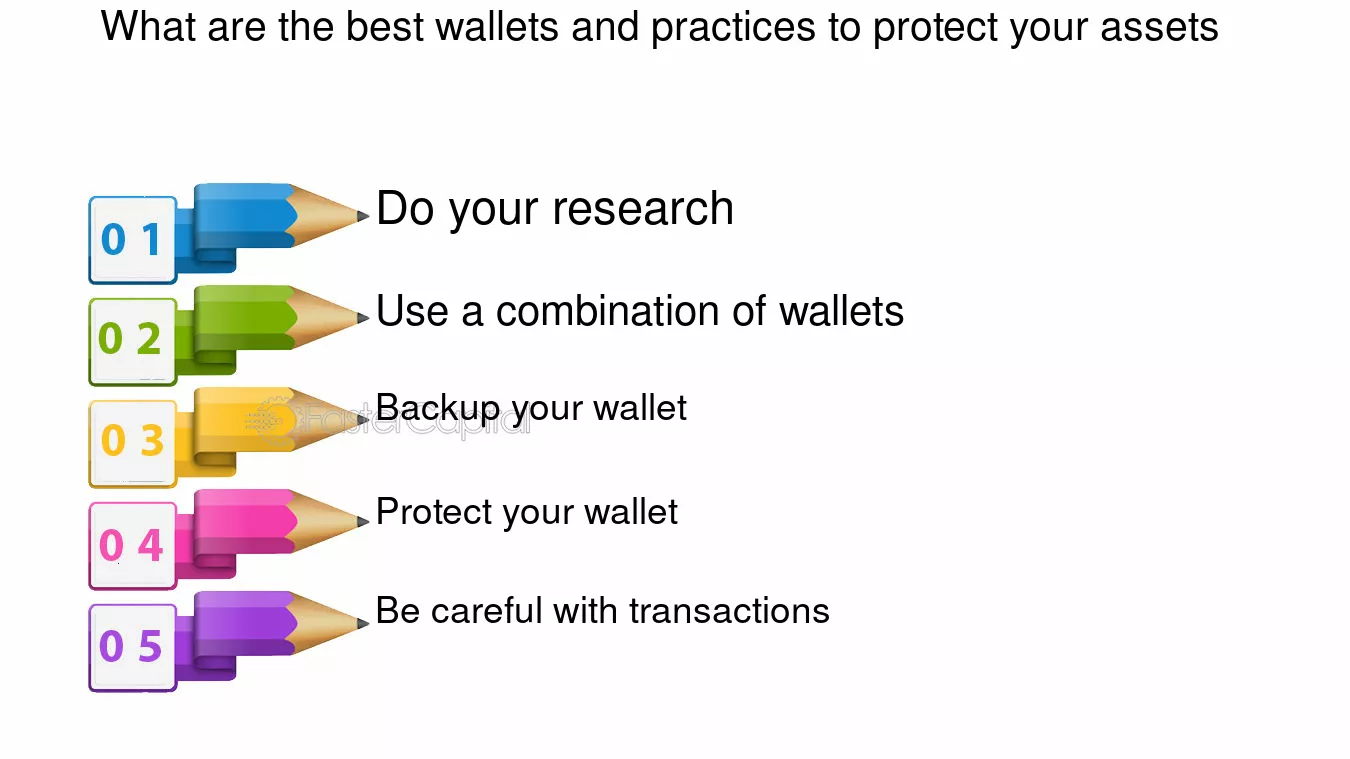 What are the best wallets and practices to protect your assets

0 1
Do your research

0 2
Use a combination of wallets

0 3
Backup your wallet

0 4
Protect your wallet

0 5
Be careful with transactions

FasterCapital